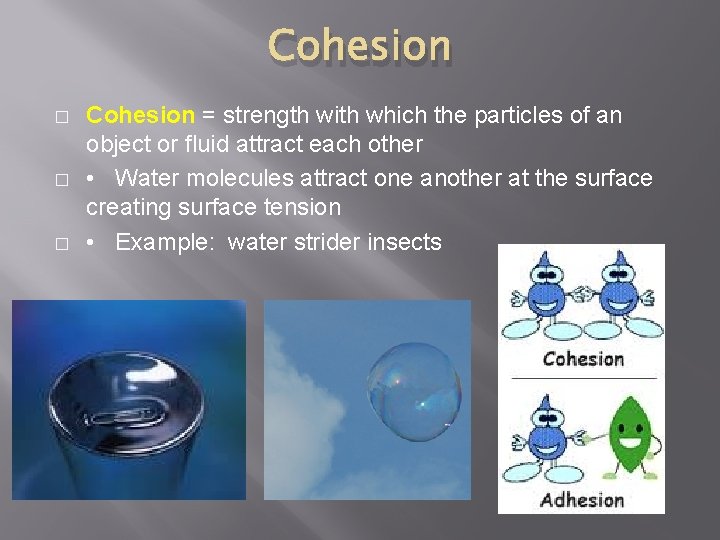 Cohesion

□ Cohesion = strength with which the particles of an object or fluid attract each other

□ • Water molecules attract one another at the surface creating surface tension

□ • Example: water strider insects

Cohesion

Adhesion